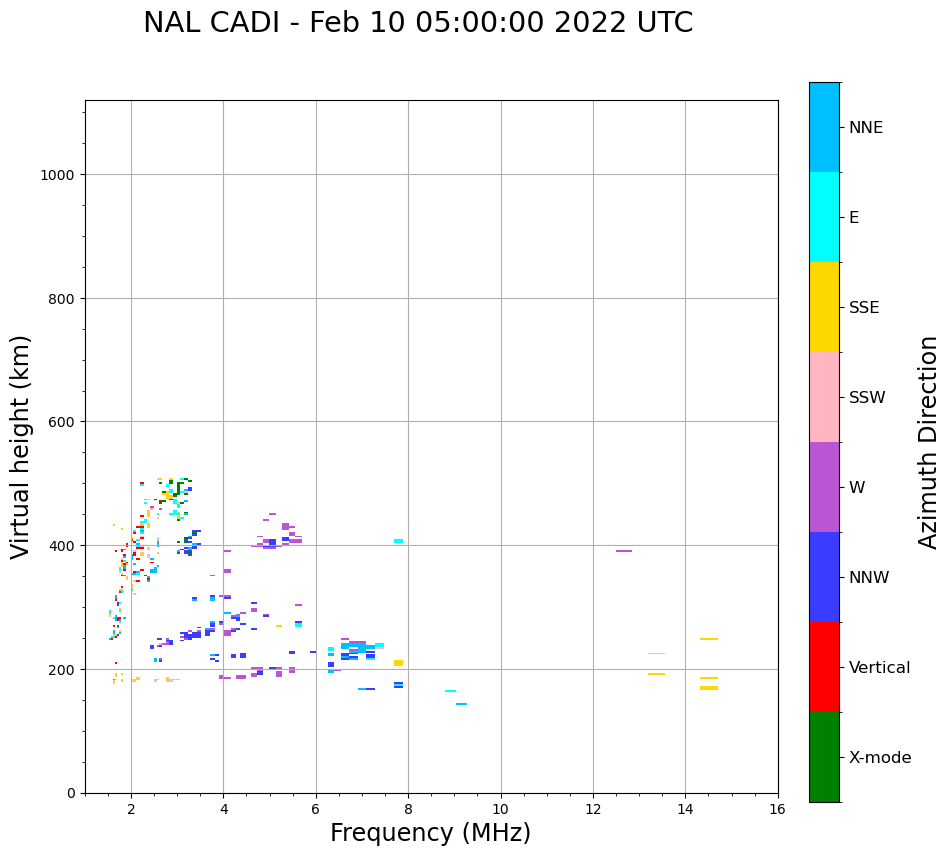 NAL CADI - Feb 10 05:00:00 2022 UTC

Virtual height (km)

1000
800
600
400
200
0

2
4
6
8
10
12
14
16

Frequency (MHz)

NNE
E
SSE
SSW
W
NNW
Vertical
X-mode

Azimuth Direction